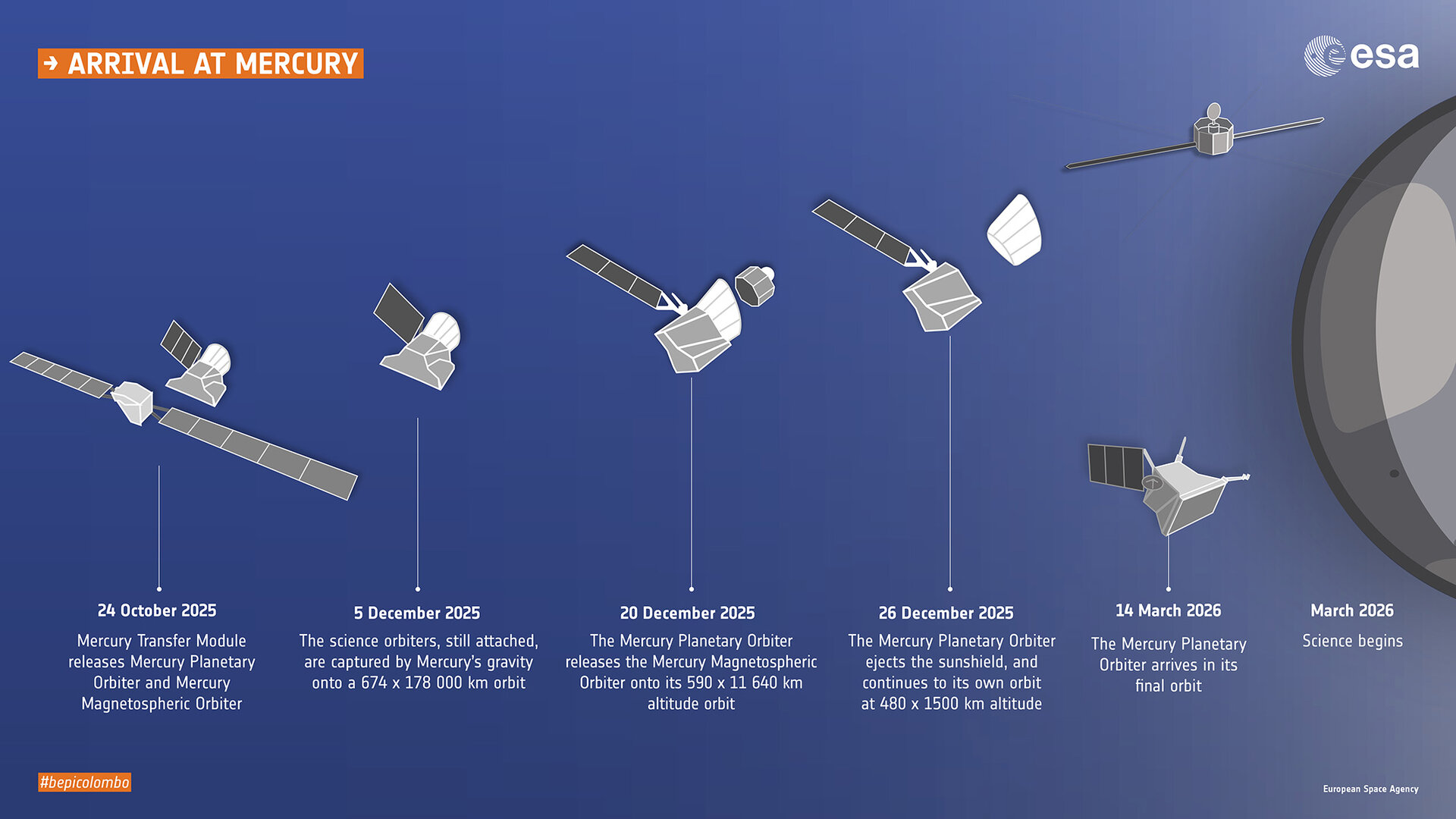 → ARRIVAL AT MERCURY

esa

24 October 2025

Mercury Transfer Module releases Mercury Planetary Orbiter and Mercury Magnetospheric Orbiter

5 December 2025

The science orbiters, still attached, are captured by Mercury's gravity onto a 674 x 178 000 km orbit

20 December 2025

The Mercury Planetary Orbiter releases the Mercury Magnetospheric Orbiter onto its 590 x 11 640 km altitude orbit

26 December 2025

The Mercury Planetary Orbiter ejects the sunshield, and continues to its own orbit at 480 x 1500 km altitude

14 March 2026

The Mercury Planetary Orbiter arrives in its final orbit

March 2026

Science begins

#bepicolombo

European Space Agency